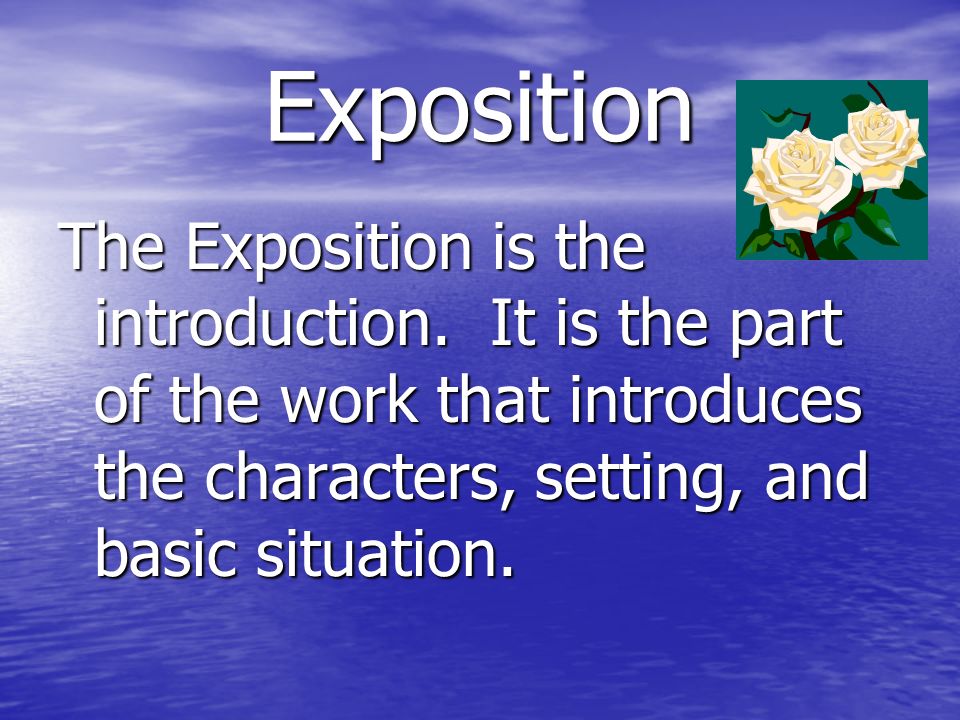 Exposition

The Exposition is the introduction.  It is the part of the work that introduces the characters, setting, and basic situation.